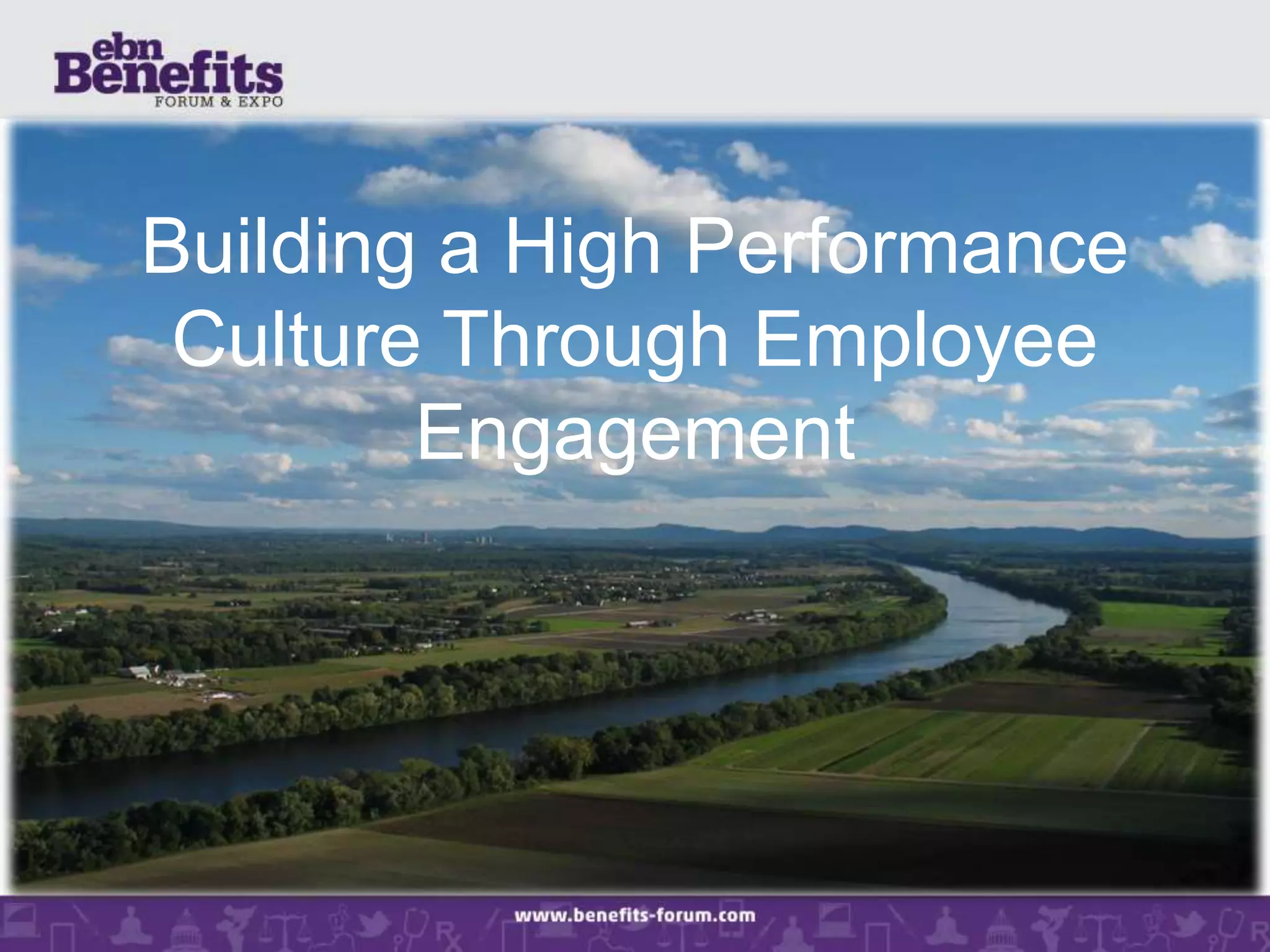 ebn Benefits FORUM & EXPO

Building a High Performance Culture Through Employee Engagement

www.benefits-forum.com